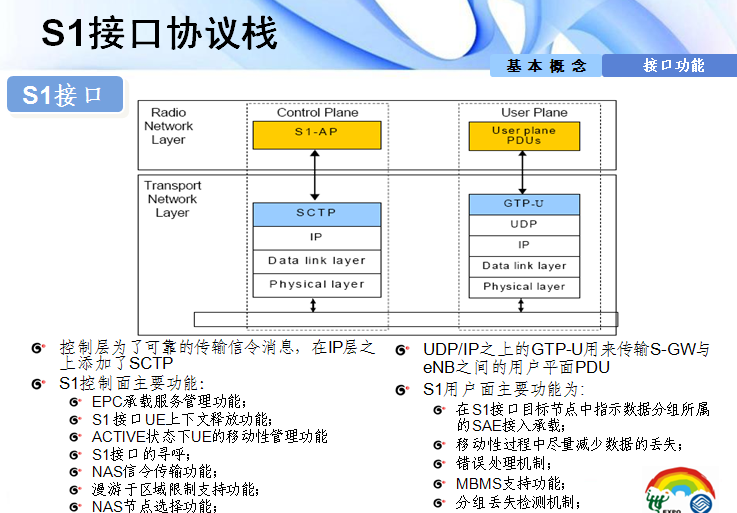 S1接口协议栈

基本概念

接口功能

S1接口

Radio Network Layer

Control Plane

S1-AP

User Plane

User plane PDUs

Transport Network Layer

SCTP

IP

Data link layer

Physical layer

GTP-U

UDP

IP

Data link layer

Physical layer

控制层为了可靠的传输信令消息，在IP层之上添加了SCTP

S1控制面主要功能：

EPC承载服务管理功能；

S1接口UE上下文释放功能；

ACTIVE状态下UE的移动性管理功能

S1接口的寻呼；

NAS信令传输功能；

漫游于区域限制支持功能；

NAS节点选择功能；

UDP/IP之上的GTP-U用来传输S-GW与eNB之间的用户平面PDU

S1用户面主要功能为：

在S1接口目标节点中指示数据分组所属的SAE接入承载；

移动性过程中尽量减少数据的丢失；

错误处理机制；

MBMS支持功能；

分组丢失检测机制；

EXPO